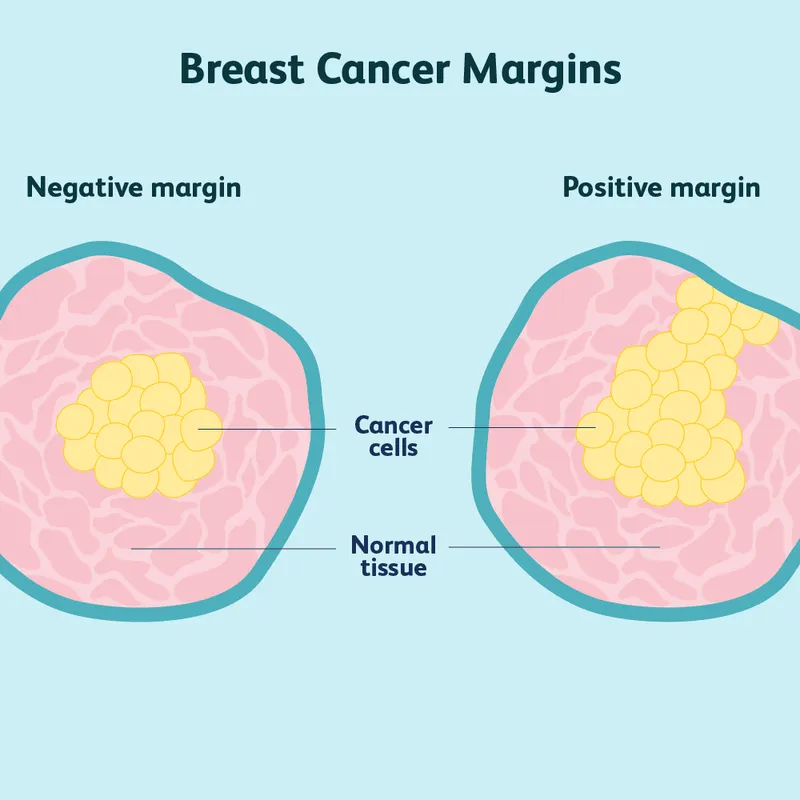 Breast Cancer Margins

Negative margin

Positive margin

Cancer cells

Normal tissue